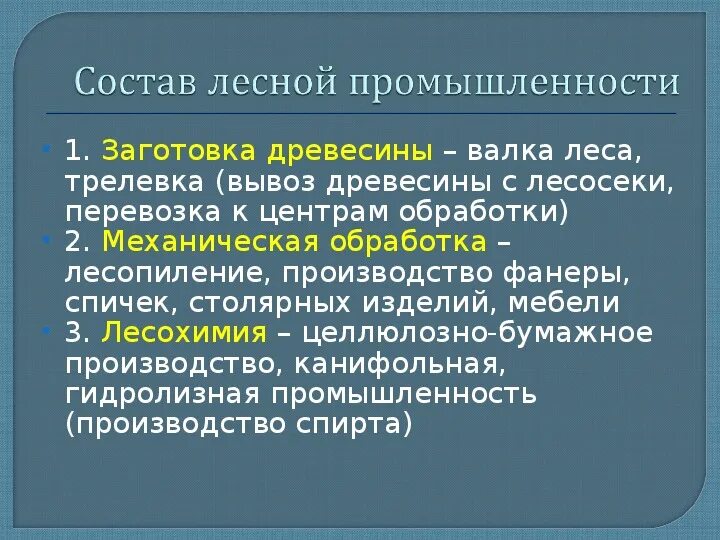 Состав лесной промышленности

1. Заготовка древесины – валка леса, трелевка (вывоз древесины с лесосеки, перевозка к центрам обработки)

2. Механическая обработка – лесопиление, производство фанеры, спичек, столярных изделий, мебели

3. Лесохимия – целлюлозно-бумажное производство, канифольная, гидролизная промышленность (производство спирта)